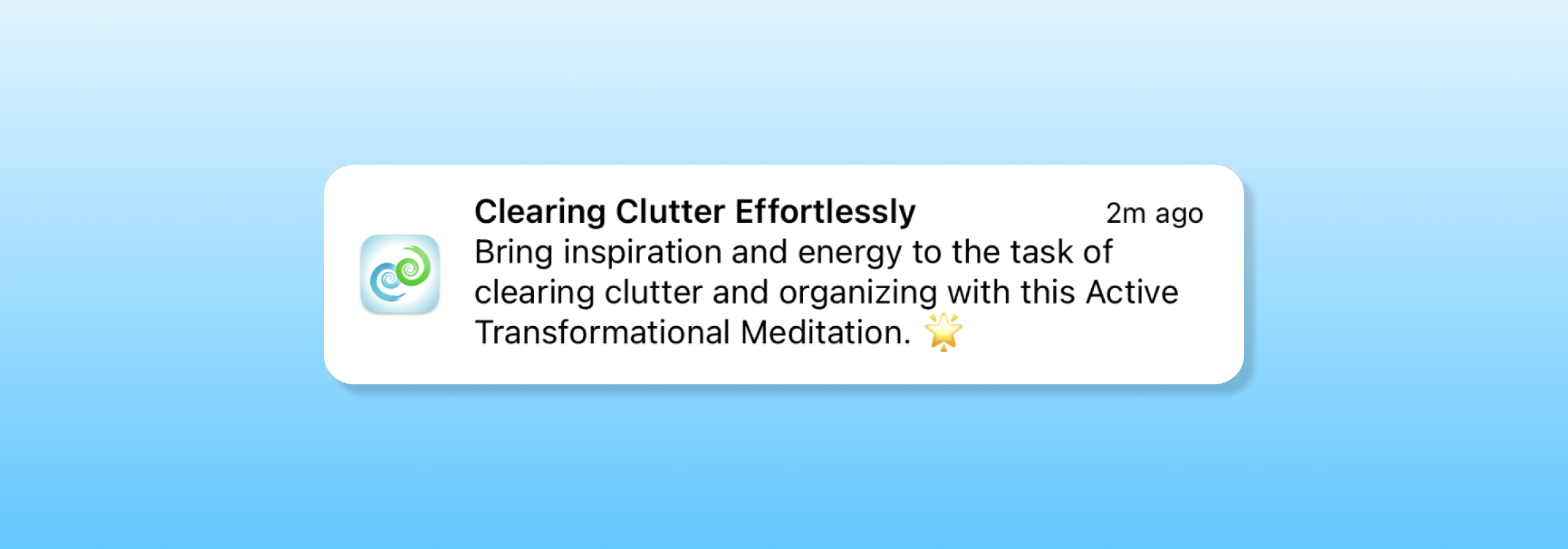 Clearing Clutter Effortlessly 2m ago

Bring inspiration and energy to the task of clearing clutter and organizing with this Active Transformational Meditation. 🌟